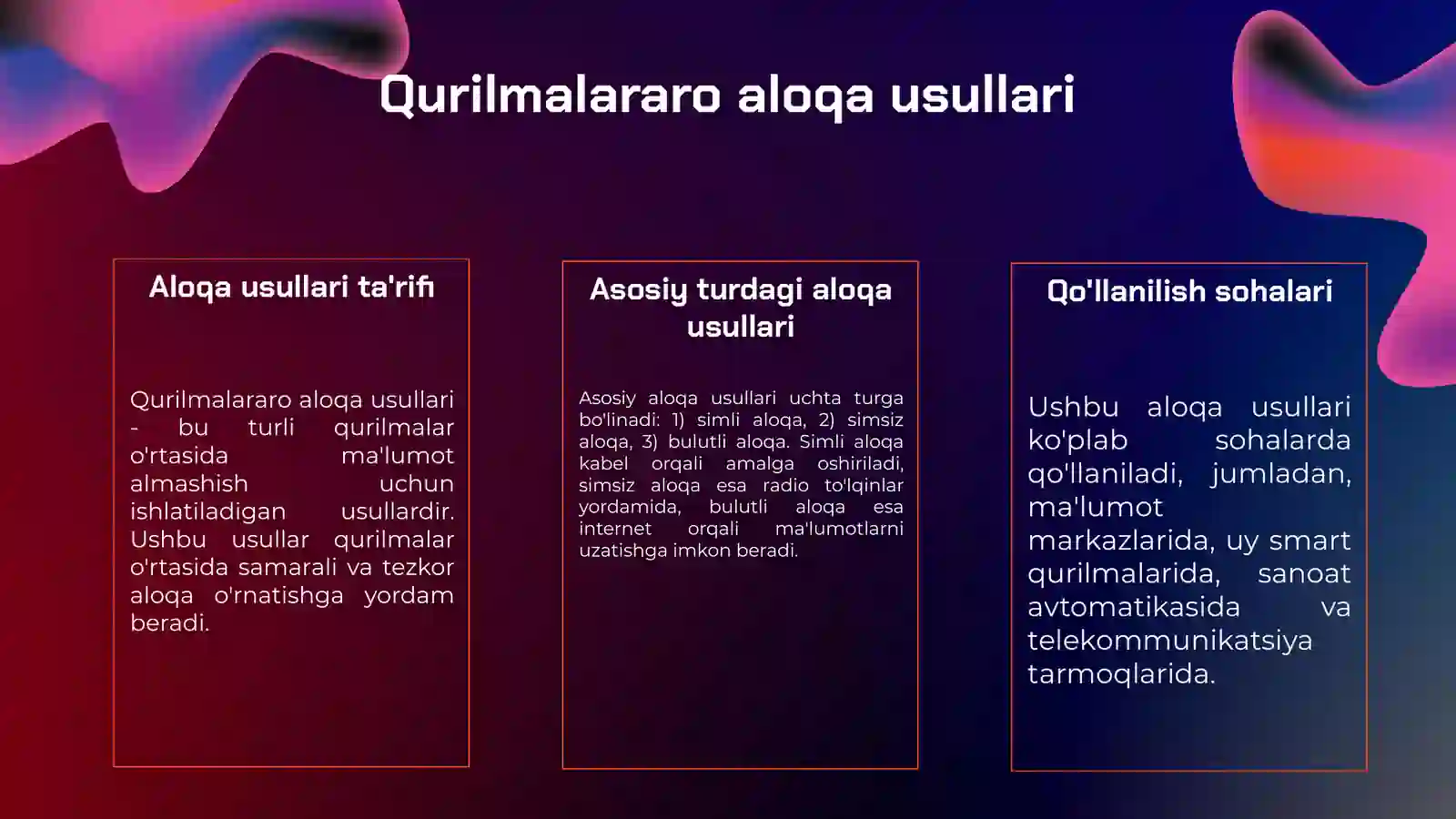 Qurilmalararo aloqa usullari

Aloqa usullari ta'rifi

Qurilmalararo aloqa usullari - bu turli qurilmalar o'rtasida ma'lumot almashish uchun ishlatiladigan usullardir. Ushbu usullar qurilmalar o'rtasida samarali va tezkor aloqa o'rnatishga yordam beradi.

Asosiy turdagi aloqa usullari

Asosiy aloqa usullari uchta turga bo'linadi: 1) simli aloqa, 2) simsiz aloqa, 3) bulutli aloqa. Simli aloqa kabel orqali amalga oshiriladi, simsiz aloqa esa radio to'lqinlar yordamida, bulutli aloqa esa internet orqali ma'lumotlarni uzatishga imkon beradi.

Qo'llanilish sohalari

Ushbu aloqa usullari ko'plab sohalarda qo'llaniladi, jumladan, ma'lumot markazlarida, uy smart qurilmalarida, sanoat avtomatikasida va telekommunikatsiya tarmoqlarida.